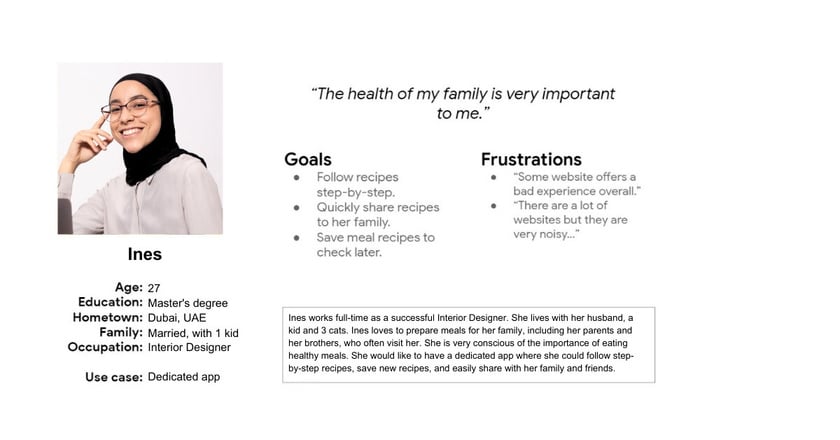 Ines

Age: 27
Education: Master's degree
Hometown: Dubai, UAE
Family: Married, with 1 kid
Occupation: Interior Designer

Use case: Dedicated app

"The health of my family is very important to me."

Goals
- Follow recipes step-by-step.
- Quickly share recipes to her family.
- Save meal recipes to check later.

Frustrations
- "Some website offers a bad experience overall."
- "There are a lot of websites but they are very noisy..."

Ines works full-time as a successful Interior Designer. She lives with her husband, a kid and 3 cats. Ines loves to prepare meals for her family, including her parents and her brothers, who often visit her. She is very conscious of the importance of eating healthy meals. She would like to have a dedicated app where she could follow step-by-step recipes, save new recipes, and easily share with her family and friends.